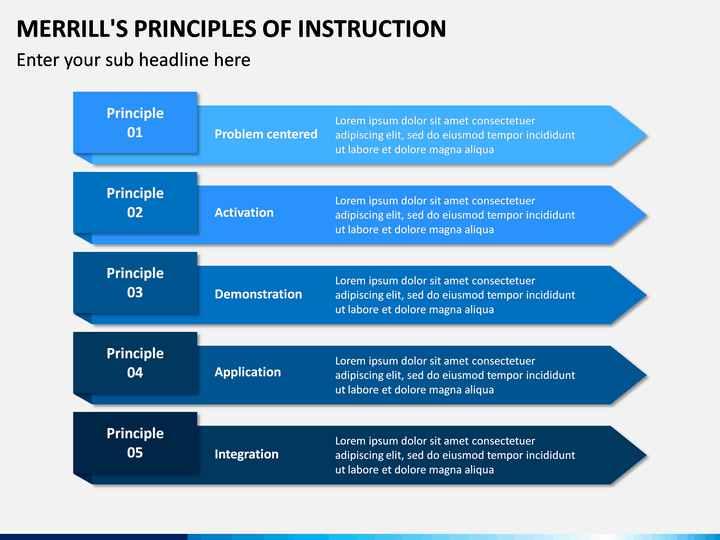 MERRILL'S PRINCIPLES OF INSTRUCTION

Enter your sub headline here

Principle 01

Problem centered

Lorem ipsum dolor sit amet consectetuer adipiscing elit, sed do eiusmod tempor incididunt ut labore et dolore magna aliqua

Principle 02

Activation

Lorem ipsum dolor sit amet consectetuer adipiscing elit, sed do eiusmod tempor incididunt ut labore et dolore magna aliqua

Principle 03

Demonstration

Lorem ipsum dolor sit amet consectetuer adipiscing elit, sed do eiusmod tempor incididunt ut labore et dolore magna aliqua

Principle 04

Application

Lorem ipsum dolor sit amet consectetuer adipiscing elit, sed do eiusmod tempor incididunt ut labore et dolore magna aliqua

Principle 05

Integration

Lorem ipsum dolor sit amet consectetuer adipiscing elit, sed do eiusmod tempor incididunt ut labore et dolore magna aliqua